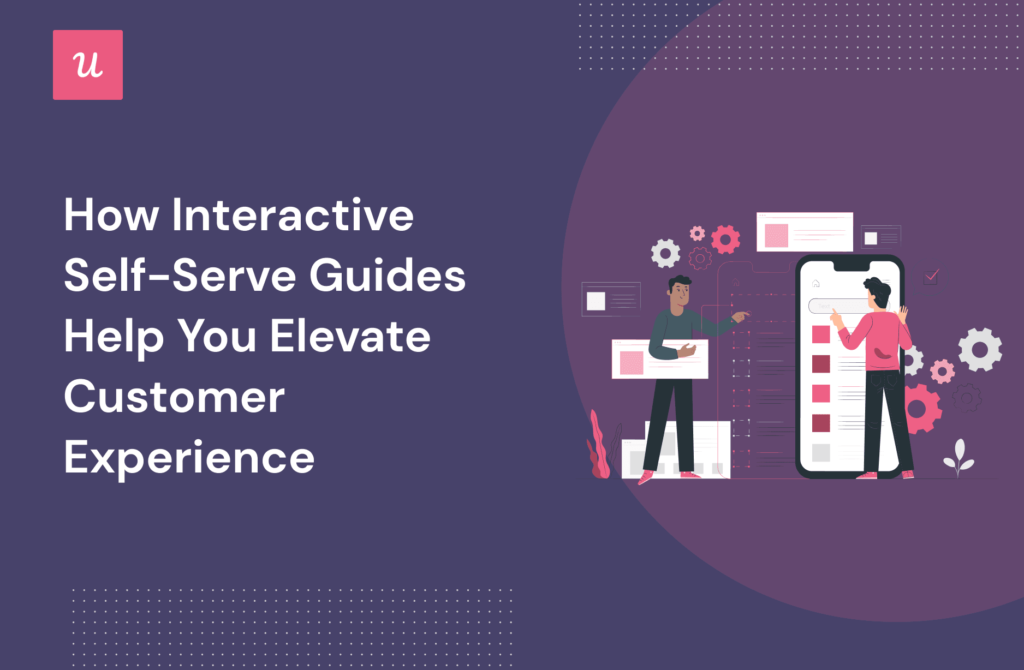 u

How Interactive Self-Serve Guides Help You Elevate Customer Experience